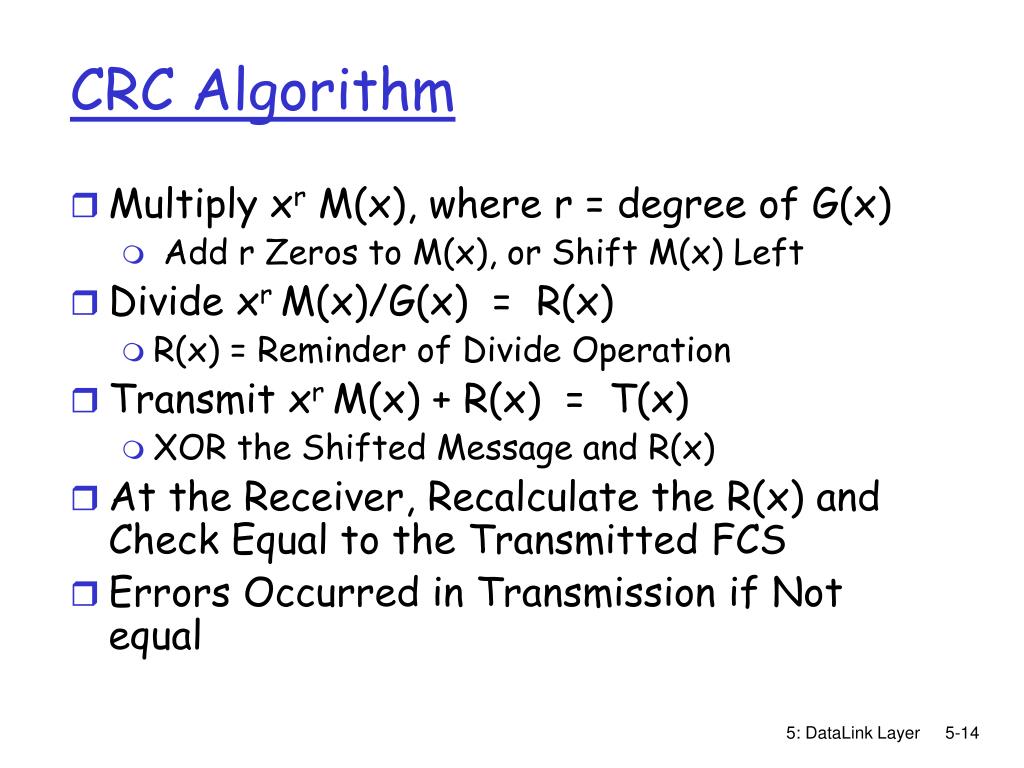 CRC Algorithm

Multiply $x^r$ M(x), where r = degree of G(x)

Add r Zeros to M(x), or Shift M(x) Left

Divide $x^r$ M(x)/G(x) = R(x)

R(x) = Reminder of Divide Operation

Transmit $x^r$ M(x) + R(x) = T(x)

XOR the Shifted Message and R(x)

At the Receiver, Recalculate the R(x) and Check Equal to the Transmitted FCS

Errors Occurred in Transmission if Not equal

5: DataLink Layer 5-14